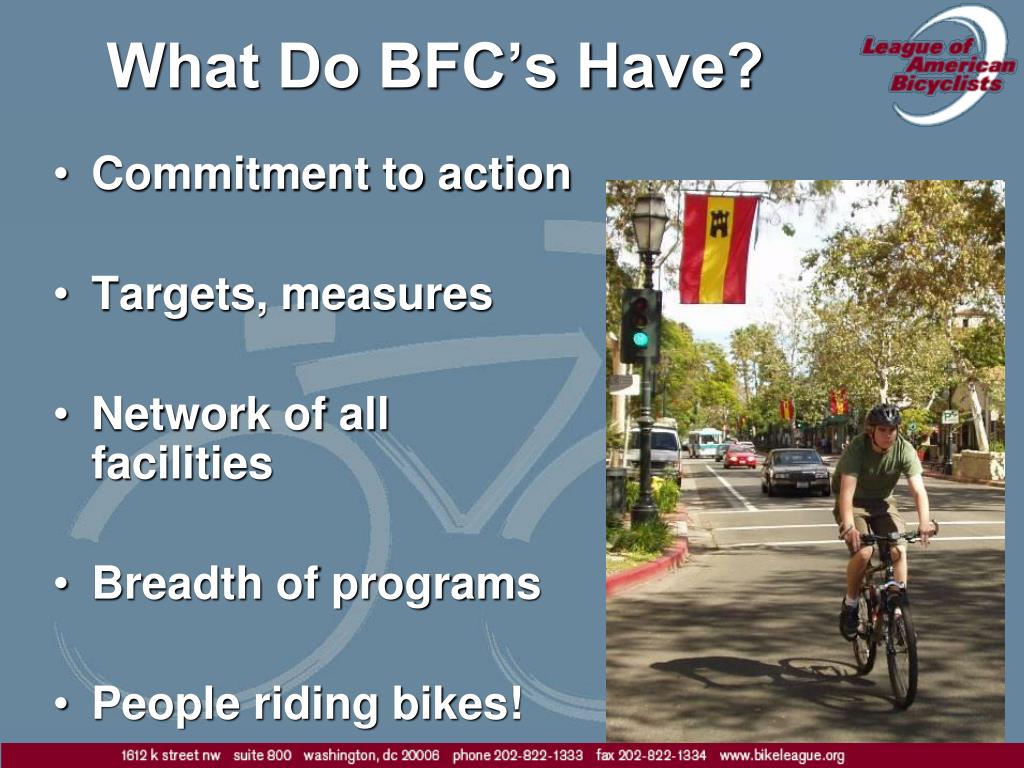 What Do BFC's Have?

League of American Bicyclists

• Commitment to action

• Targets, measures

• Network of all facilities

• Breadth of programs

• People riding bikes!

1612 k street nw suite 800 washington, dc 20006 phone 202-822-1333 fax 202-822-1334 www.bikeleague.org